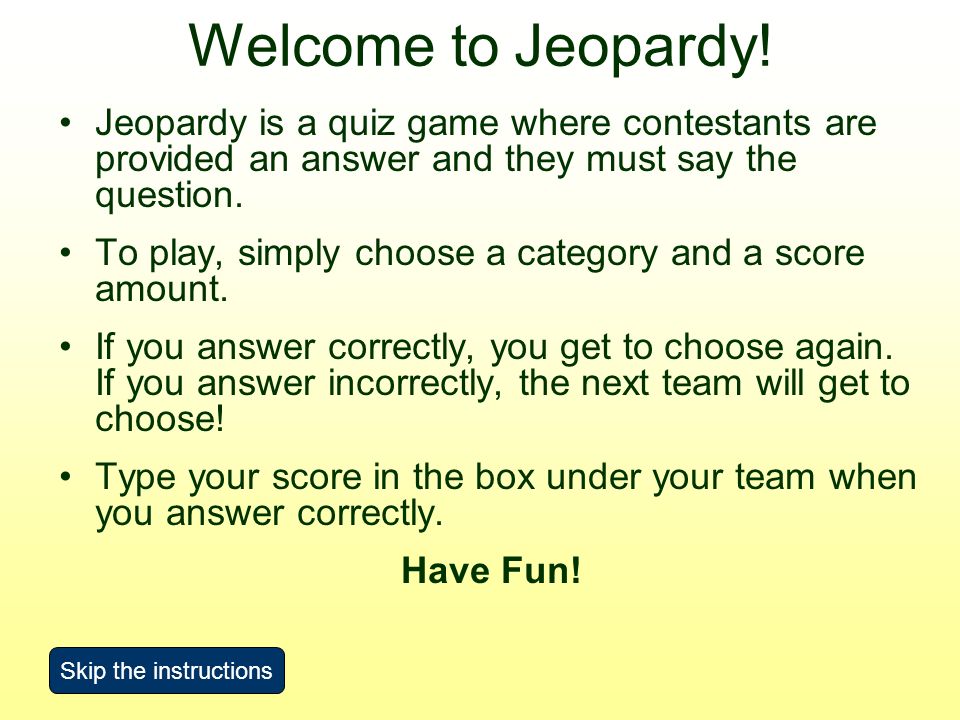 Welcome to Jeopardy!

• Jeopardy is a quiz game where contestants are provided an answer and they must say the question.

• To play, simply choose a category and a score amount.

• If you answer correctly, you get to choose again. If you answer incorrectly, the next team will get to choose!

• Type your score in the box under your team when you answer correctly.

Have Fun!

Skip the instructions